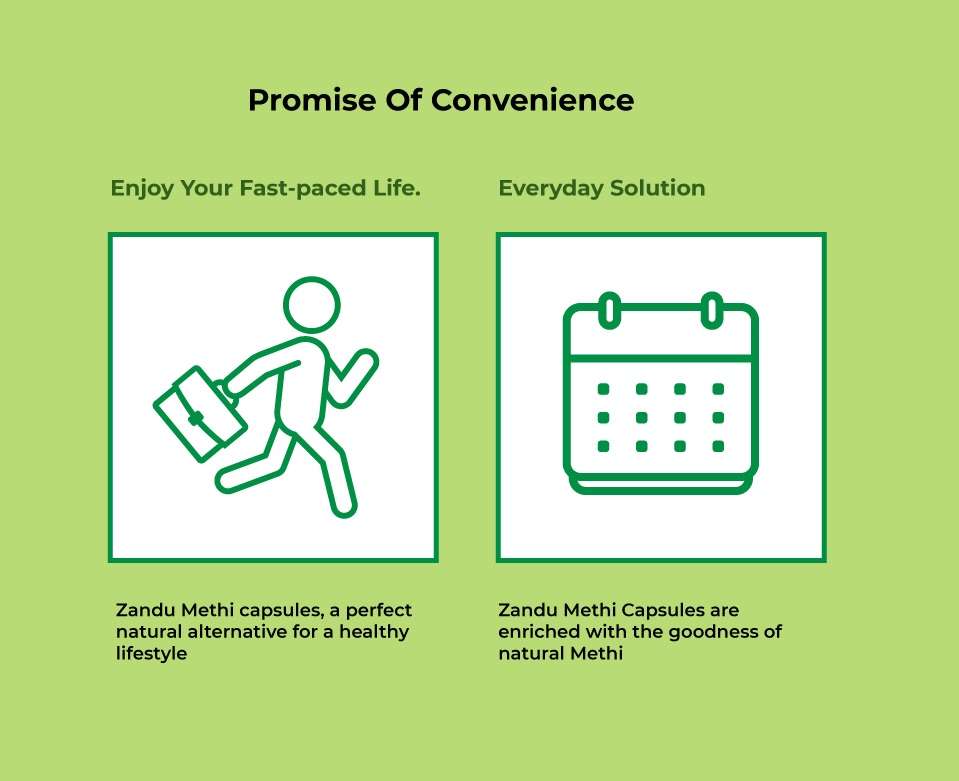 Promise Of Convenience

Enjoy Your Fast-paced Life.

Zandu Methi capsules, a perfect natural alternative for a healthy lifestyle

Everyday Solution

Zandu Methi Capsules are enriched with the goodness of natural Methi